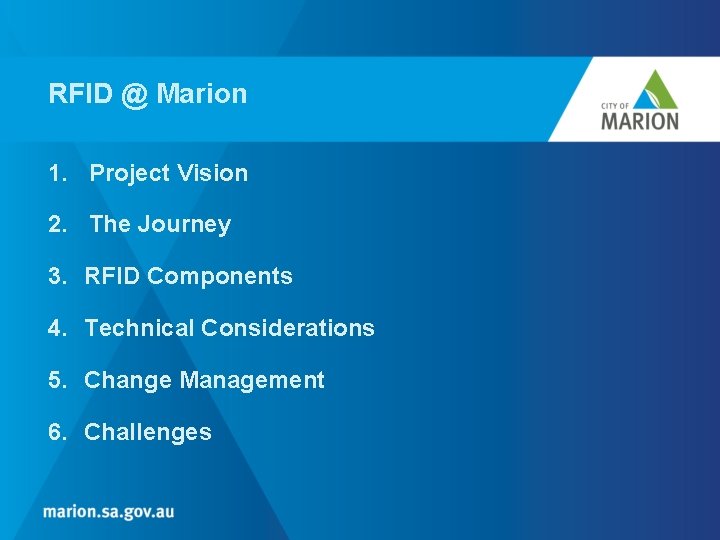 RFID @ Marion

CITY OF
MARION

1. Project Vision

2. The Journey

3. RFID Components

4. Technical Considerations

5. Change Management

6. Challenges

marion.sa.gov.au